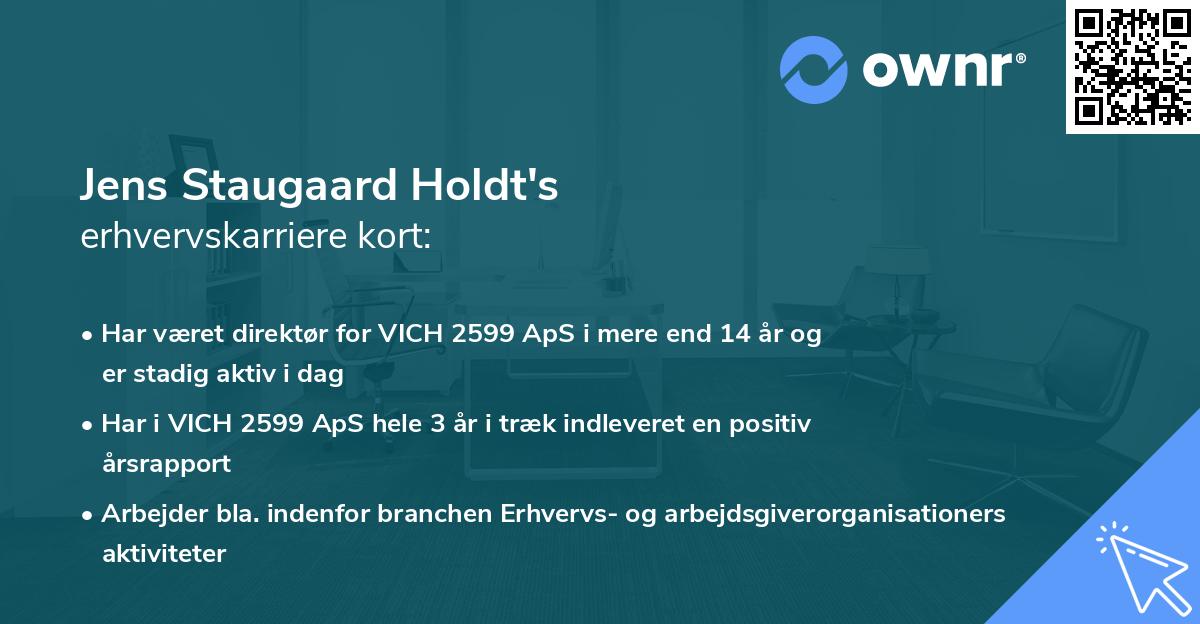 ownr®

Jens Staugaard Holdt's
erhvervskarriere kort:

• Har været direktør for VICH 2599 ApS i mere end 14 år og er stadig aktiv i dag

• Har i VICH 2599 ApS hele 3 år i træk indleveret en positiv årsrapport

• Arbejder bla. indenfor branchen Erhvervs- og arbejdsgiverorganisationers aktiviteter